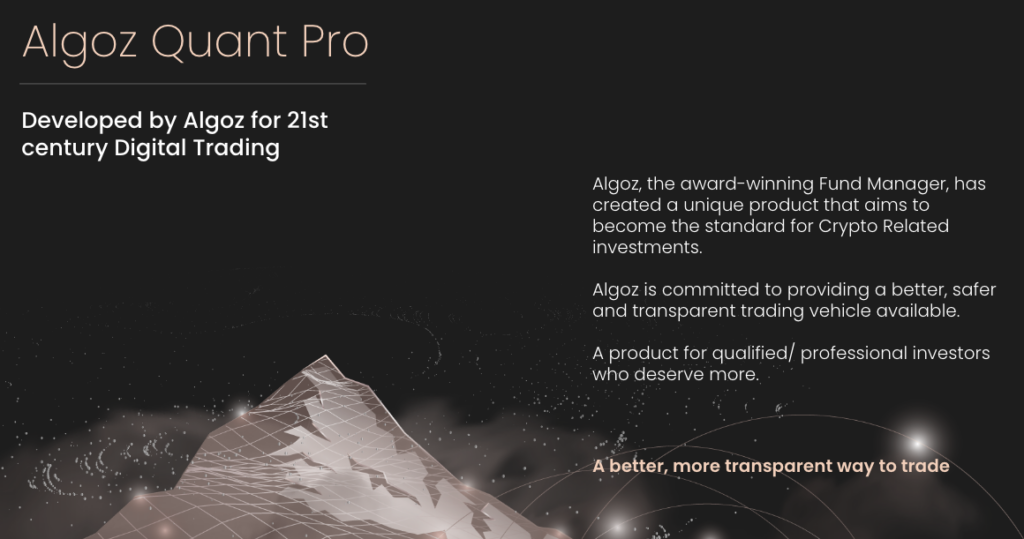 Algoz Quant Pro

Developed by Algoz for 21st century Digital Trading

Algoz, the award-winning Fund Manager, has created a unique product that aims to become the standard for Crypto Related investments.

Algoz is committed to providing a better, safer and transparent trading vehicle available.

A product for qualified/ professional investors who deserve more.

A better, more transparent way to trade